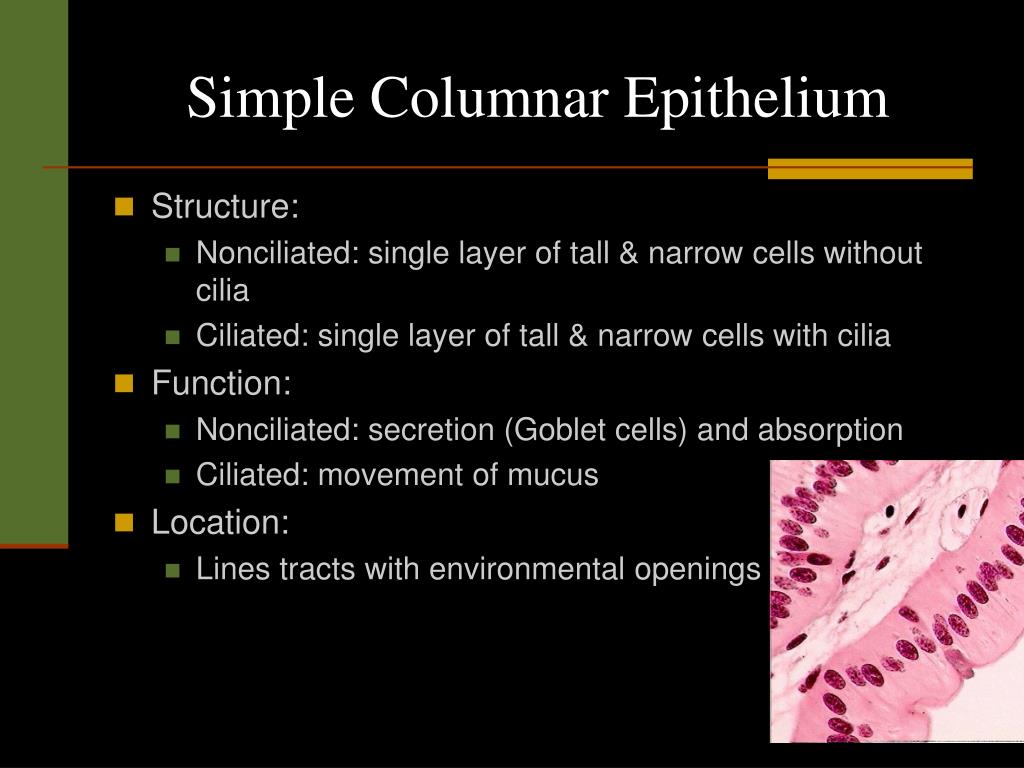 Simple Columnar Epithelium

Structure:

Nonciliated: single layer of tall & narrow cells without cilia

Ciliated: single layer of tall & narrow cells with cilia

Function:

Nonciliated: secretion (Goblet cells) and absorption

Ciliated: movement of mucus

Location:

Lines tracts with environmental openings